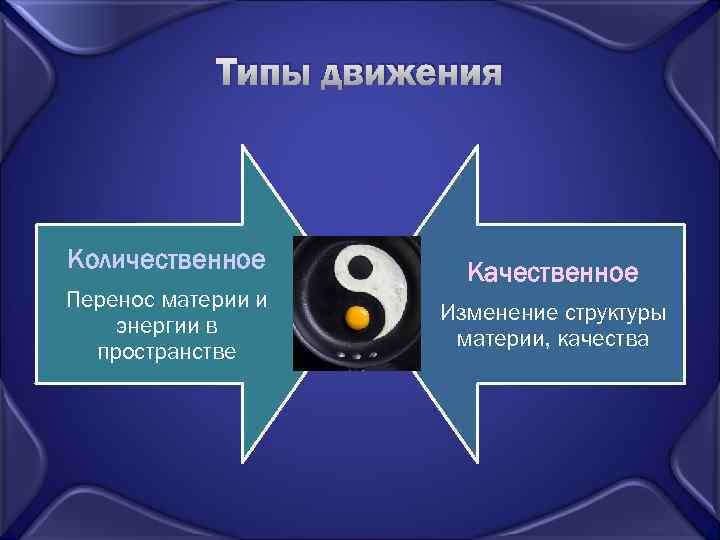 Типы движения

Количественное

Перенос материи и энергии в пространстве

Качественное

Изменение структуры материи, качества